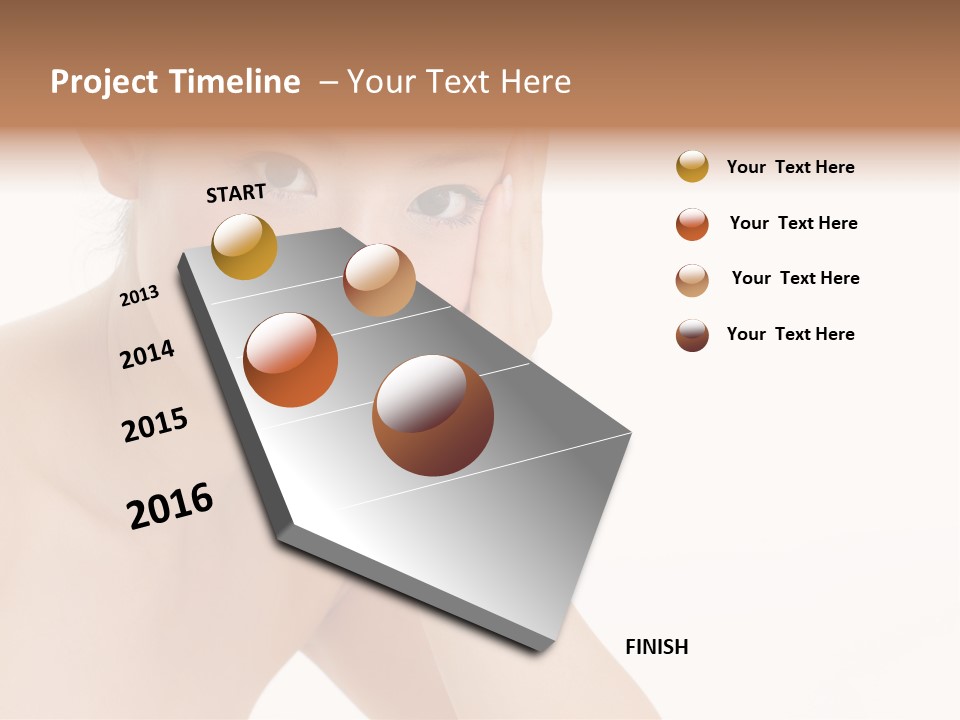 Project Timeline – Your Text Here

START

2013

2014

2015

2016

FINISH

Your Text Here

Your Text Here

Your Text Here

Your Text Here